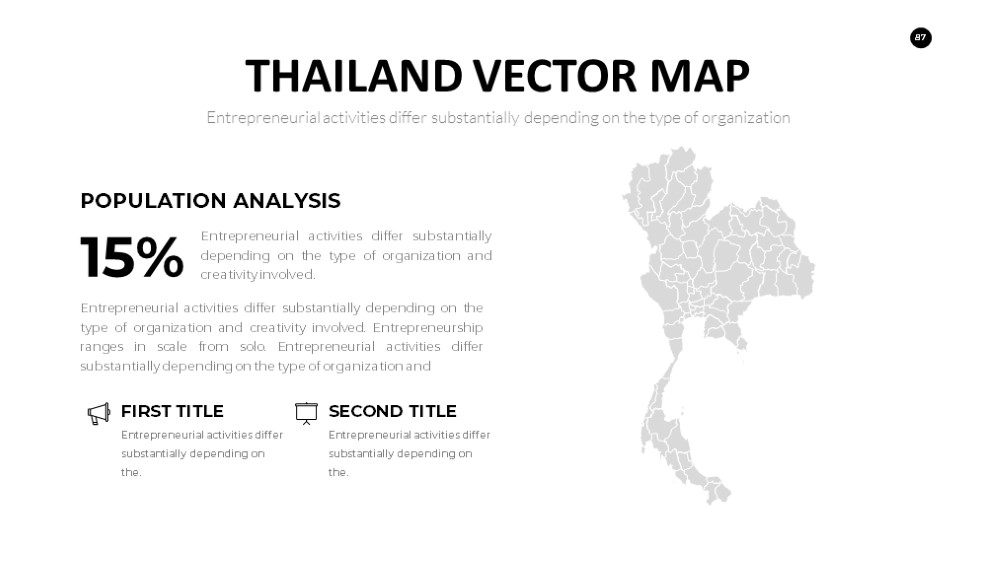 87

THAILAND VECTOR MAP

Entrepreneurial activities differ substantially depending on the type of organization

POPULATION ANALYSIS

15%

Entrepreneurial activities differ substantially depending on the type of organization and creativity involved.

Entrepreneurial activities differ substantially depending on the type of organization and creativity involved. Entrepreneurship ranges in scale from solo. Entrepreneurial activities differ substantially depending on the type of organization and

FIRST TITLE

Entrepreneurial activities differ substantially depending on the.

SECOND TITLE

Entrepreneurial activities differ substantially depending on the.